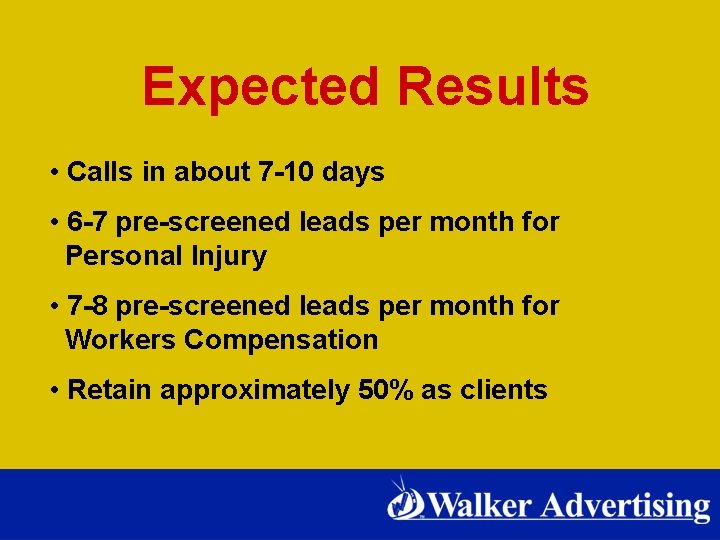 Expected Results

• Calls in about 7-10 days

• 6-7 pre-screened leads per month for Personal Injury

• 7-8 pre-screened leads per month for Workers Compensation

• Retain approximately 50% as clients

Walker Advertising